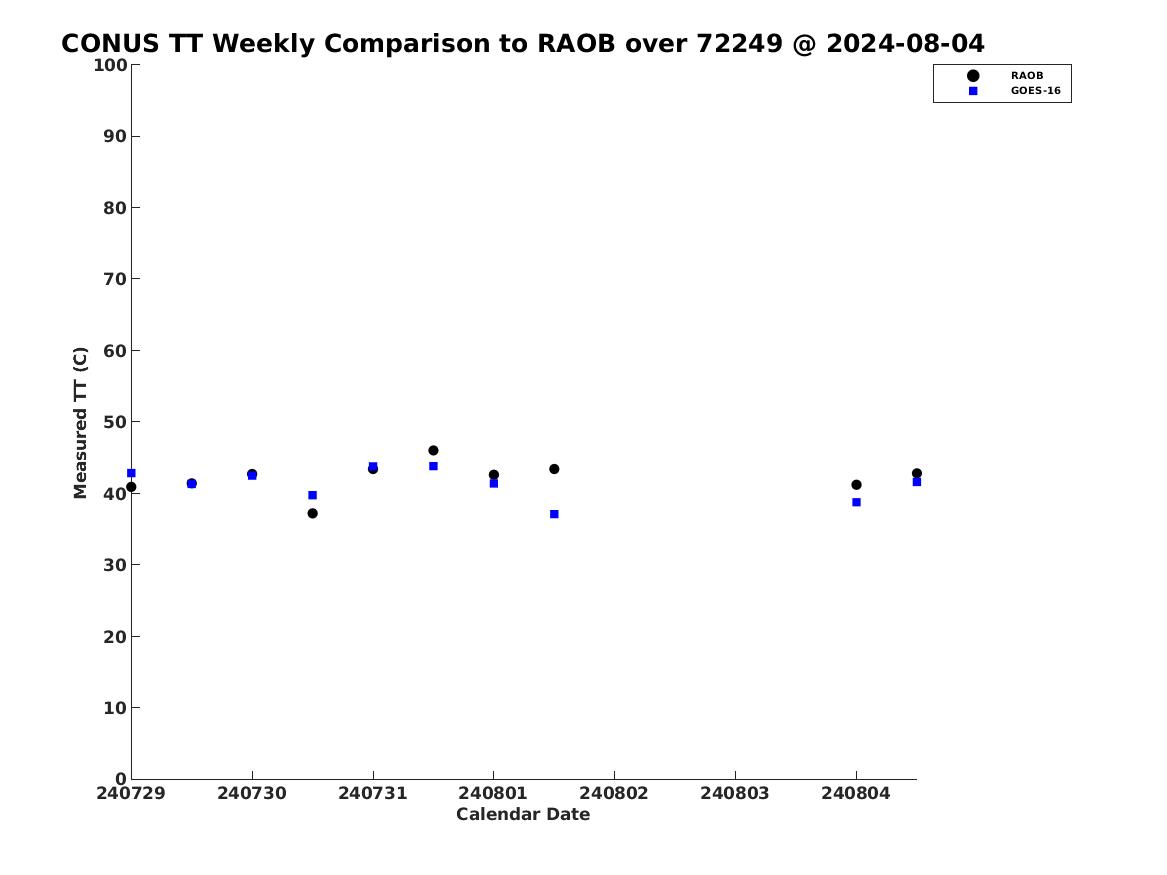 CONUS TT Weekly Comparison to RAOB over 72249 @ 2024-08-04

RAOB
GOES-16

Measured TT (C)

100
90
80
70
60
50
40
30
20
10
0

240729 240730 240731 240801 240802 240803 240804

Calendar Date